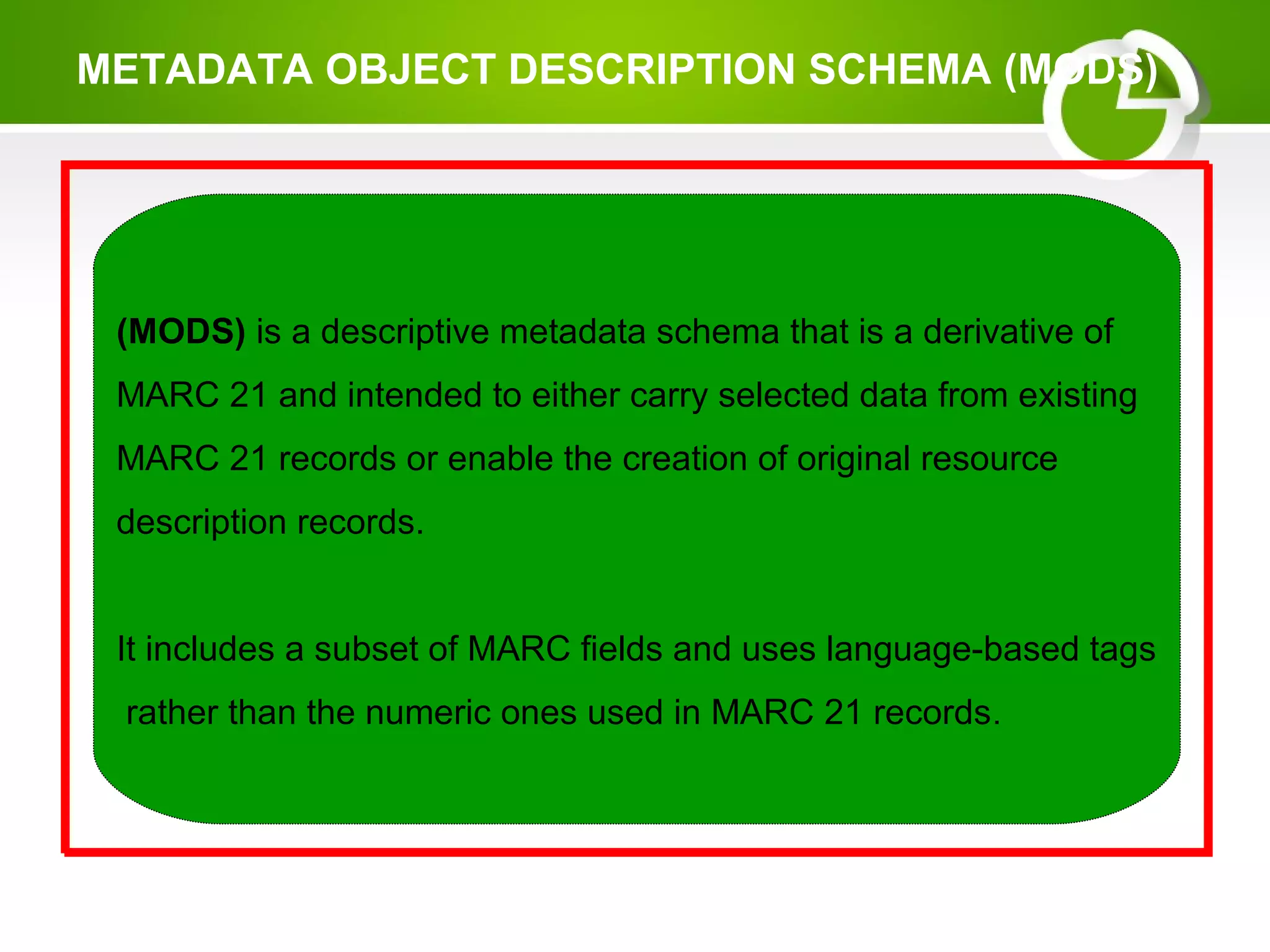 METADATA OBJECT DESCRIPTION SCHEMA (MODS)

(MODS) is a descriptive metadata schema that is a derivative of MARC 21 and intended to either carry selected data from existing MARC 21 records or enable the creation of original resource description records.

It includes a subset of MARC fields and uses language-based tags rather than the numeric ones used in MARC 21 records.